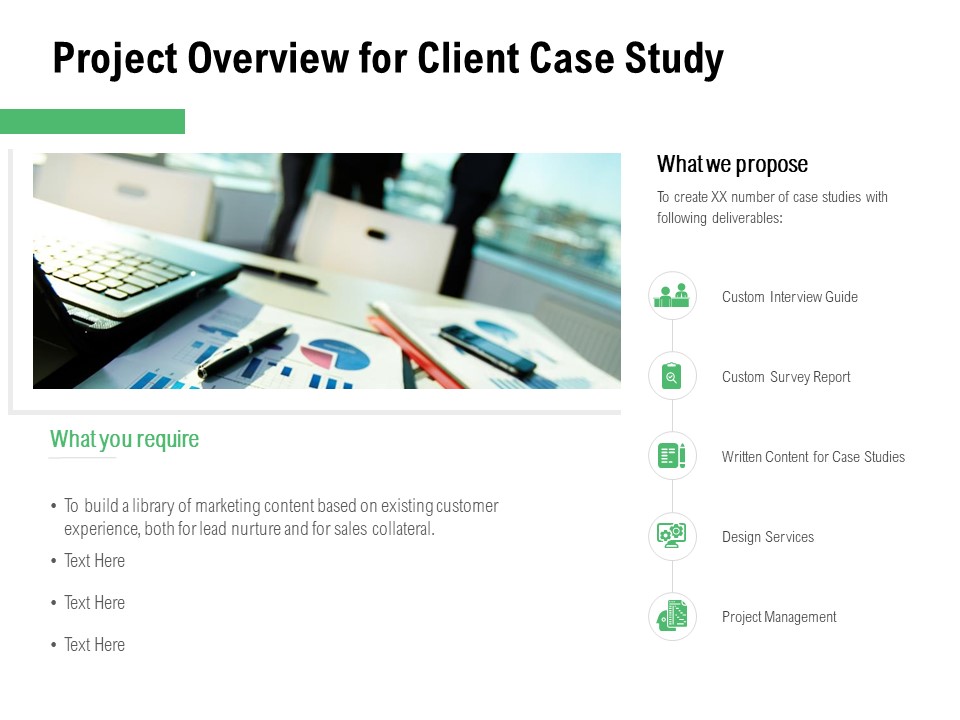 Project Overview for Client Case Study

What you require

• To build a library of marketing content based on existing customer experience, both for lead nurture and for sales collateral.

• Text Here

• Text Here

• Text Here

What we propose

To create XX number of case studies with following deliverables:

Custom Interview Guide

Custom Survey Report

Written Content for Case Studies

Design Services

Project Management